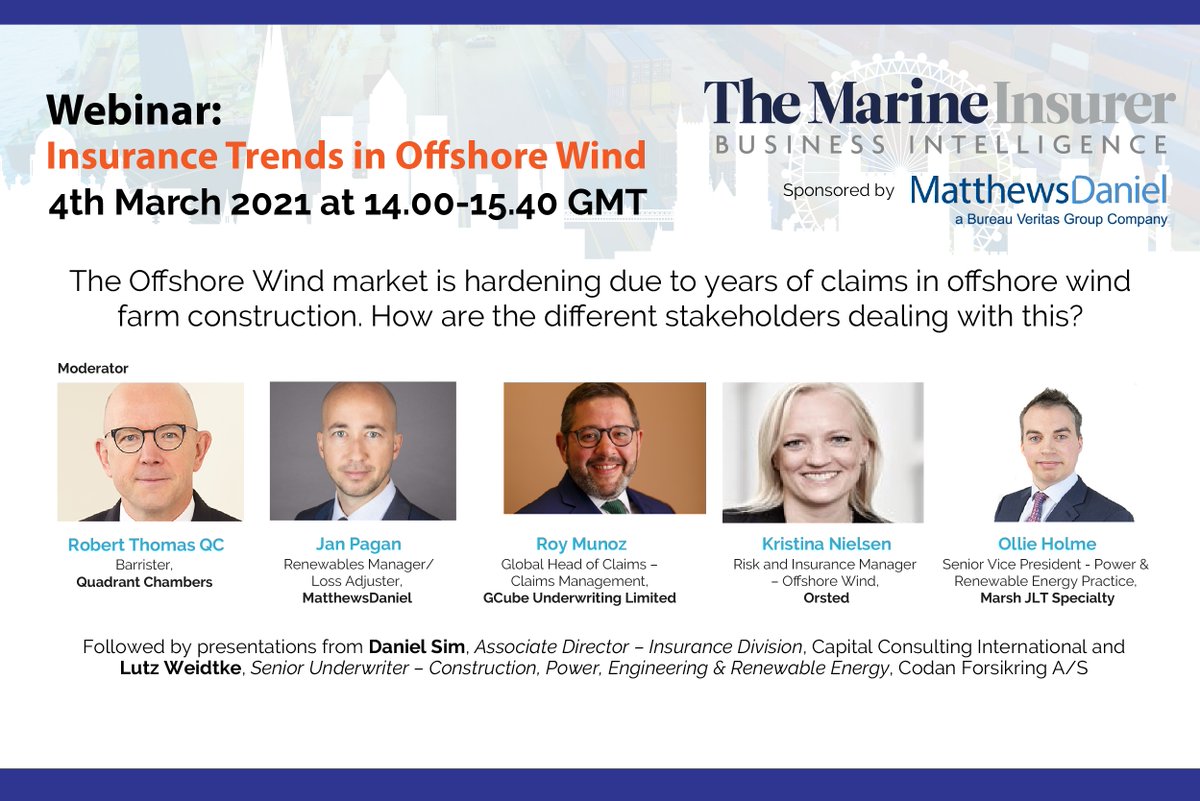 Webinar:
Insurance Trends in Offshore Wind
4th March 2021 at 14.00-15.40 GMT

The Marine Insurer
BUSINESS INTELLIGENCE

Sponsored by MatthewsDaniel
a Bureau Veritas Group Company

The Offshore Wind market is hardening due to years of claims in offshore wind farm construction. How are the different stakeholders dealing with this?

Moderator

Robert Thomas QC
Barrister,
Quadrant Chambers

Jan Pagan
Renewables Manager/ Loss Adjuster,
MatthewsDaniel

Roy Munoz
Global Head of Claims – Claims Management,
GCube Underwriting Limited

Kristina Nielsen
Risk and Insurance Manager – Offshore Wind,
Orsted

Ollie Holme
Senior Vice President - Power & Renewable Energy Practice,
Marsh JLT Specialty

Followed by presentations from Daniel Sim, Associate Director – Insurance Division, Capital Consulting International and Lutz Weidtke, Senior Underwriter – Construction, Power, Engineering & Renewable Energy, Codan Forsikring A/S